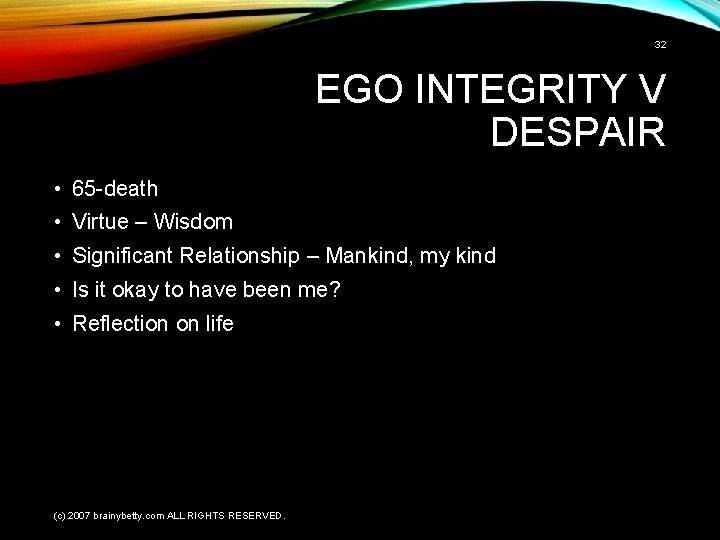 32

EGO INTEGRITY V DESPAIR

• 65-death
• Virtue – Wisdom
• Significant Relationship – Mankind, my kind
• Is it okay to have been me?
• Reflection on life

(c) 2007 brainybetty.com ALL RIGHTS RESERVED.